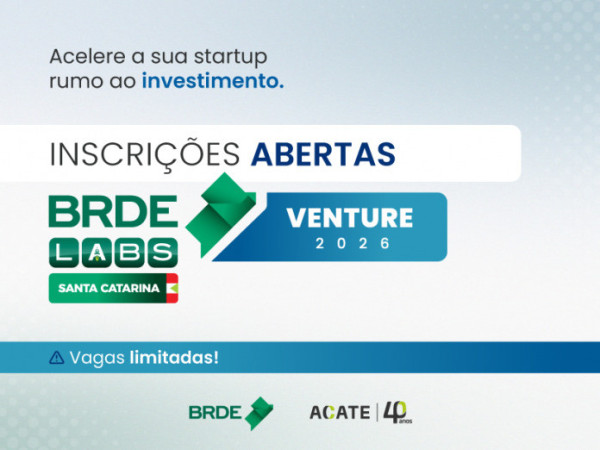 Acelere a sua startup rumo ao investimento.

INSCRIÇÕES ABERTAS

BRDE LABS SANTA CATARINA

VENTURE 2026

Vagas limitadas!

BRDE

ACATE | 40 anos